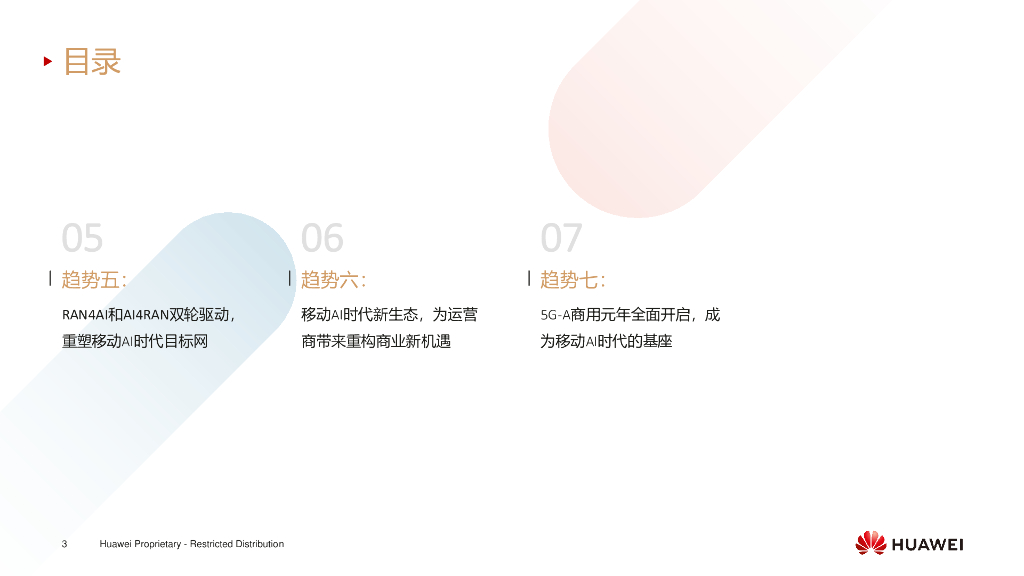 目录

05

趋势五：

RAN4AI和AI4RAN双轮驱动，重塑移动AI时代目标网

06

趋势六：

移动AI时代新生态，为运营商带来重构商业新机遇

07

趋势七：

5G-A商用元年全面开启，成为移动AI时代的基座

3 Huawei Proprietary - Restricted Distribution

HUAWEI